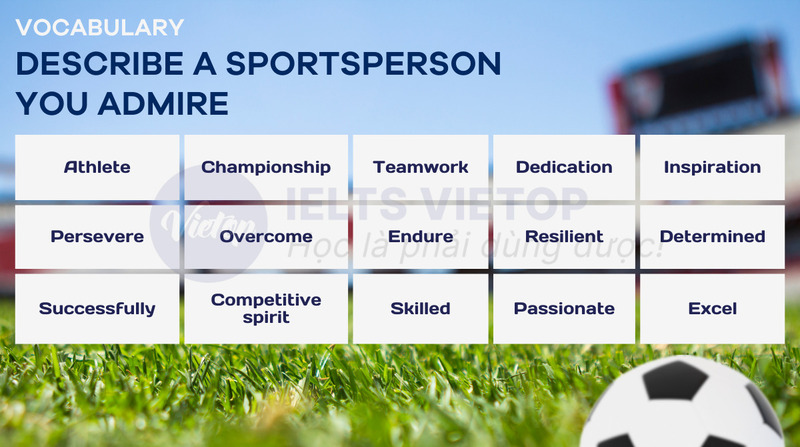 VOCABULARY

DESCRIBE A SPORTSPERSON YOU ADMIRE

| Athlete | Championship | Teamwork | Dedication | Inspiration |
|---|---|---|---|---|
| Persevere | Overcome | Endure | Resilient | Determined |
| Successfully | Competitive spirit | Skilled | Passionate | Excel |

Vietop IELTS VIETOP Học là phải dùng được!